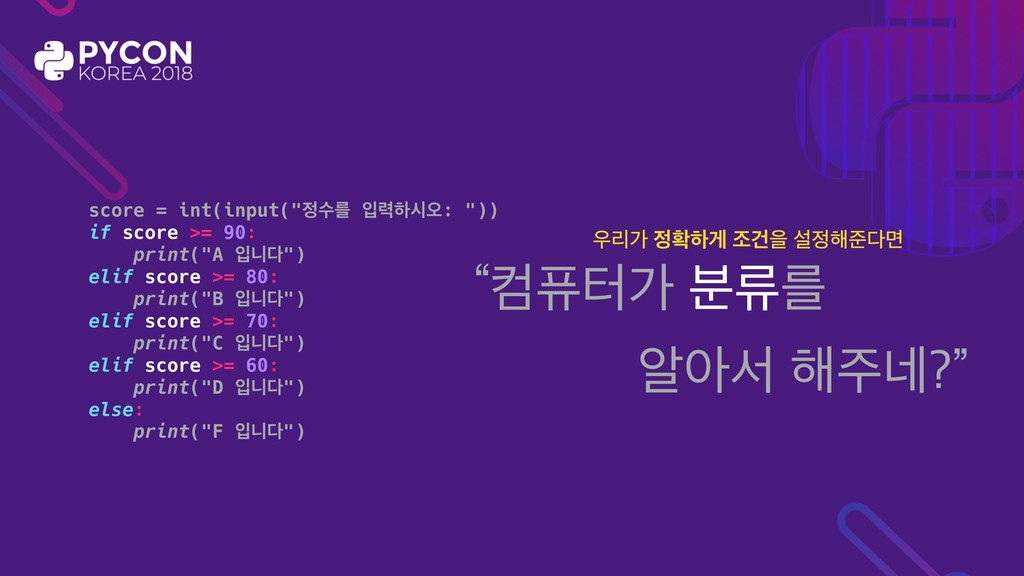 PYCON
KOREA 2018

score = int(input("정수를 입력하시오: "))
if score >= 90:
    print("A 입니다")
elif score >= 80:
    print("B 입니다")
elif score >= 70:
    print("C 입니다")
elif score >= 60:
    print("D 입니다")
else:
    print("F 입니다")

우리가 정확하게 조건을 설정해준다면

“컴퓨터가 분류를

알아서 해주네?”